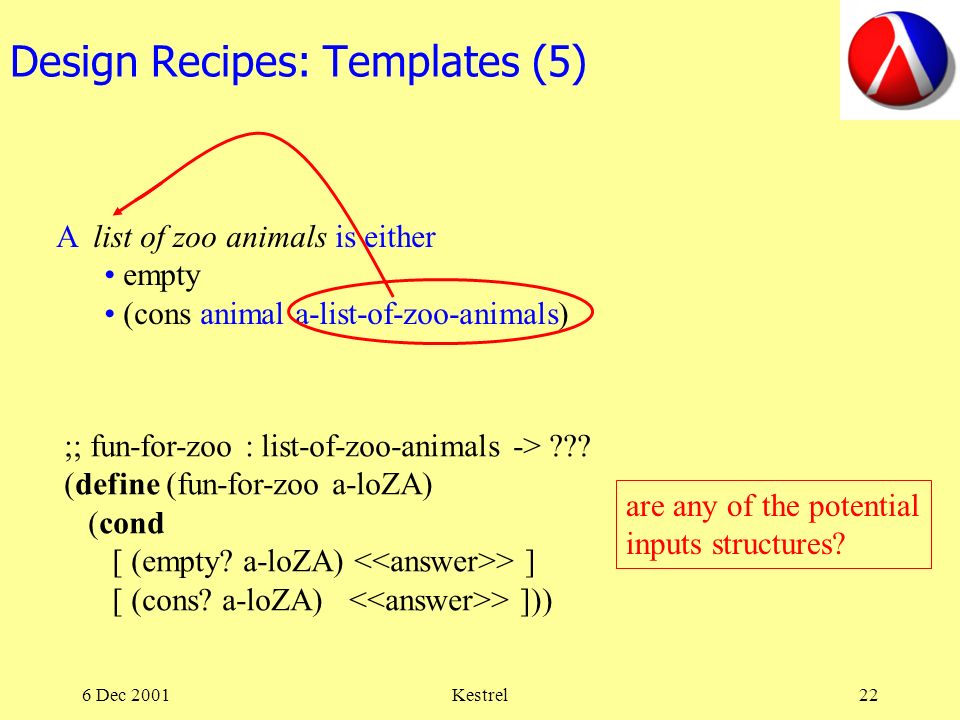 Design Recipes: Templates (5)

A list of zoo animals is either
• empty
• (cons animal a-list-of-zoo-animals)

;; fun-for-zoo : list-of-zoo-animals -> ???
(define (fun-for-zoo a-loZA)
(cond
[ (empty? a-loZA) <<answer>> ]
[ (cons? a-loZA) <<answer>> ]))

are any of the potential inputs structures?

6 Dec 2001

Kestrel

22